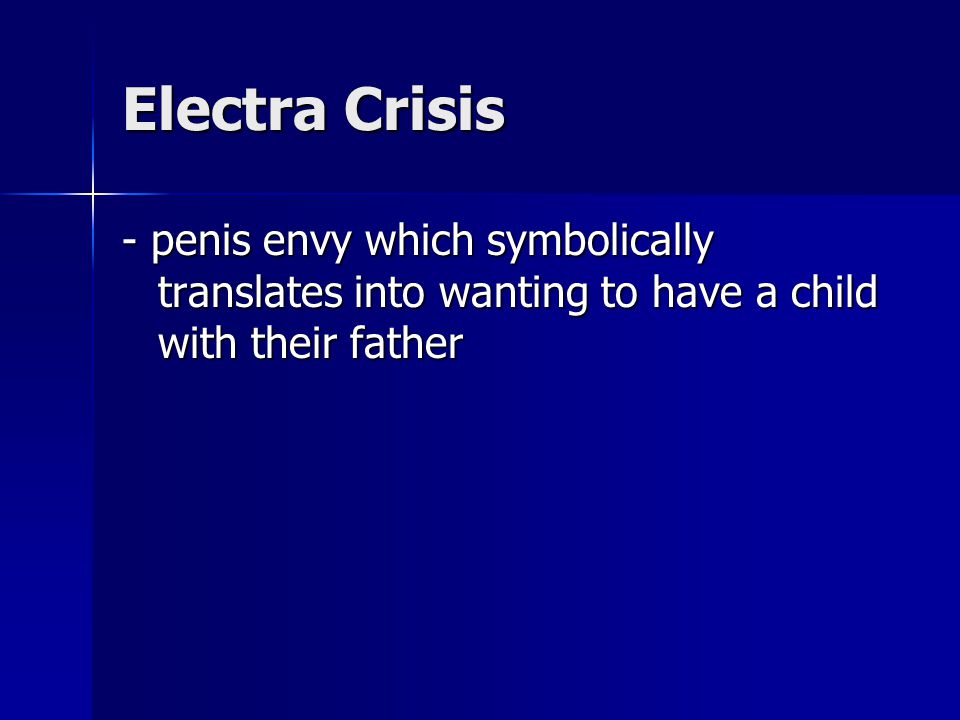 Electra Crisis

- penis envy which symbolically translates into wanting to have a child with their father